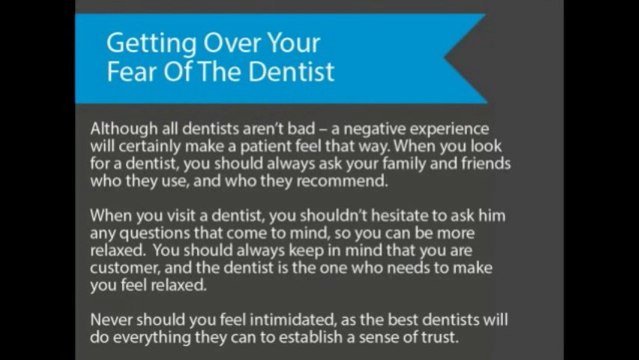 Getting Over Your Fear Of The Dentist

Although all dentists aren't bad – a negative experience will certainly make a patient feel that way. When you look for a dentist, you should always ask your family and friends who they use, and who they recommend.

When you visit a dentist, you shouldn't hesitate to ask him any questions that come to mind, so you can be more relaxed. You should always keep in mind that you are customer, and the dentist is the one who needs to make you feel relaxed.

Never should you feel intimidated, as the best dentists will do everything they can to establish a sense of trust.